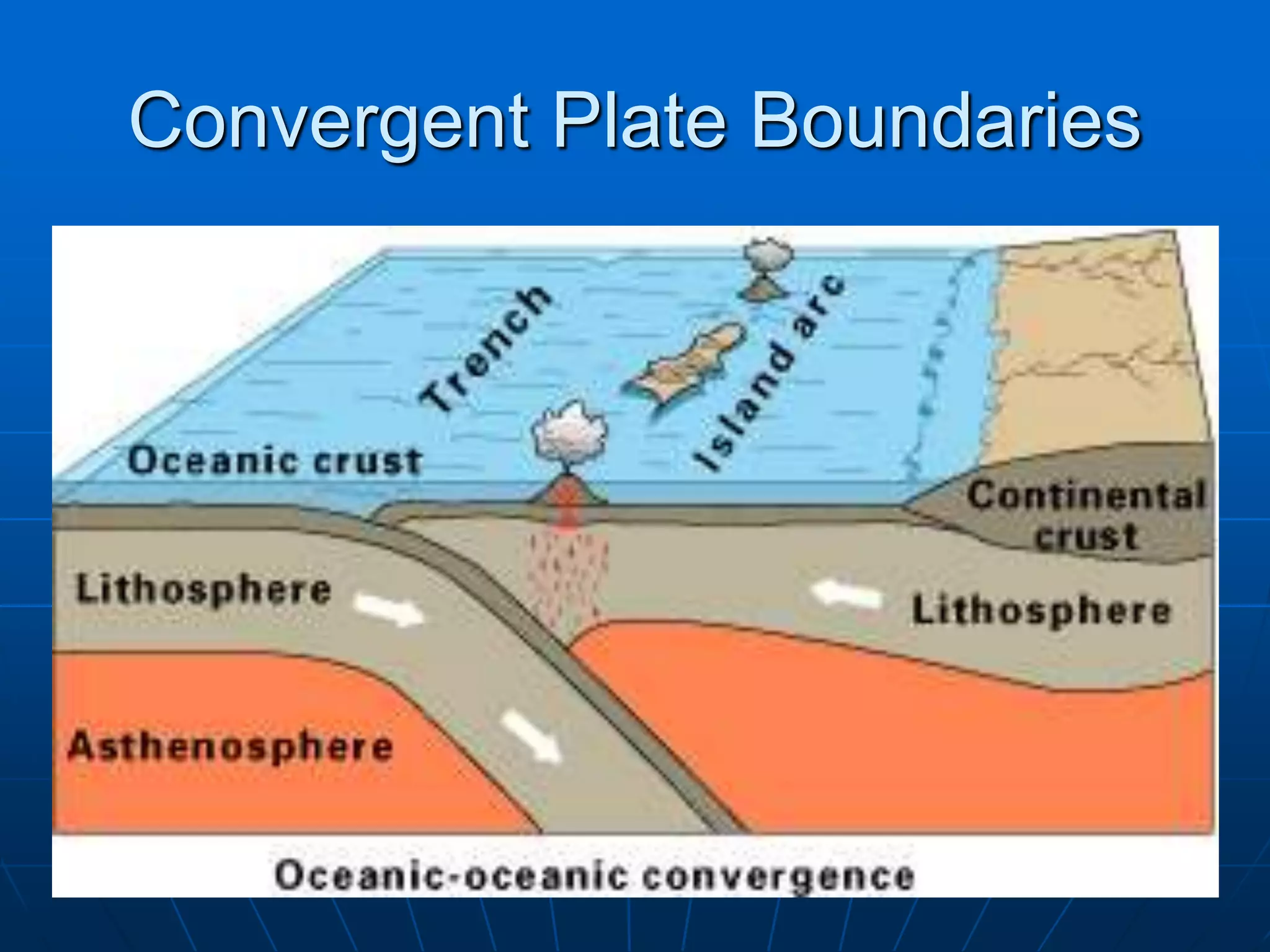 Convergent Plate Boundaries

Trench

Island arc

Oceanic crust

Continental crust

Lithosphere

Lithosphere

Asthenosphere

Oceanic-oceanic convergence